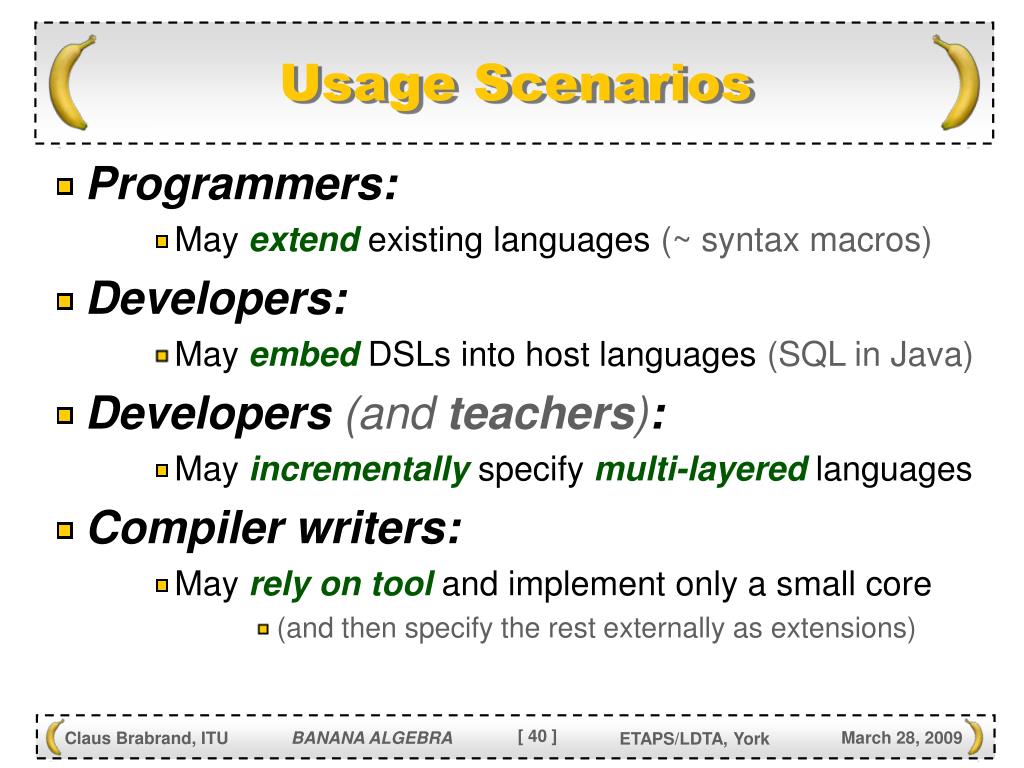 Usage Scenarios

Programmers:

May extend existing languages (~ syntax macros)

Developers:

May embed DSLs into host languages (SQL in Java)

Developers (and teachers):

May incrementally specify multi-layered languages

Compiler writers:

May rely on tool and implement only a small core

(and then specify the rest externally as extensions)

Claus Brabrand, ITU BANANA ALGEBRA [ 40 ] ETAPS/LDTA, York March 28, 2009